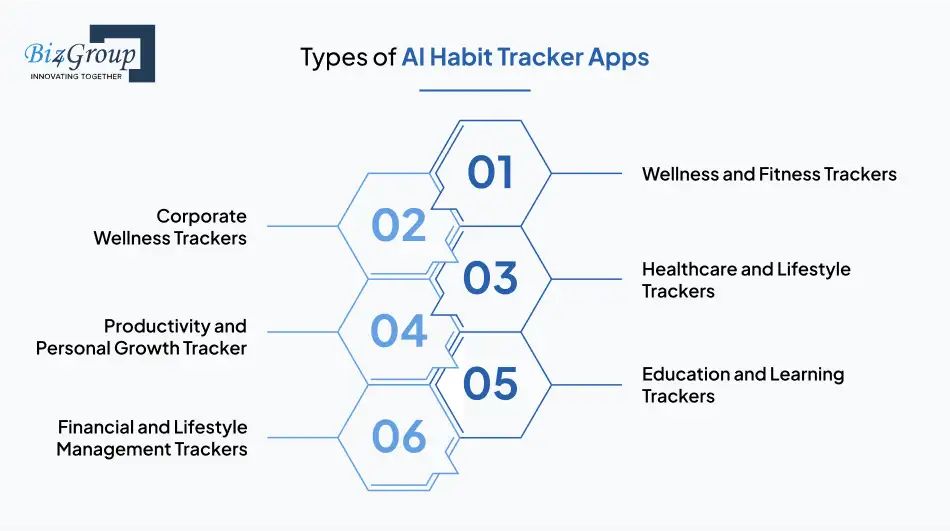 Biz4Group
INNOVATING TOGETHER

Types of AI Habit Tracker Apps

01
Wellness and Fitness Trackers

02
Corporate Wellness Trackers

03
Healthcare and Lifestyle Trackers

04
Productivity and Personal Growth Tracker

05
Education and Learning Trackers

06
Financial and Lifestyle Management Trackers